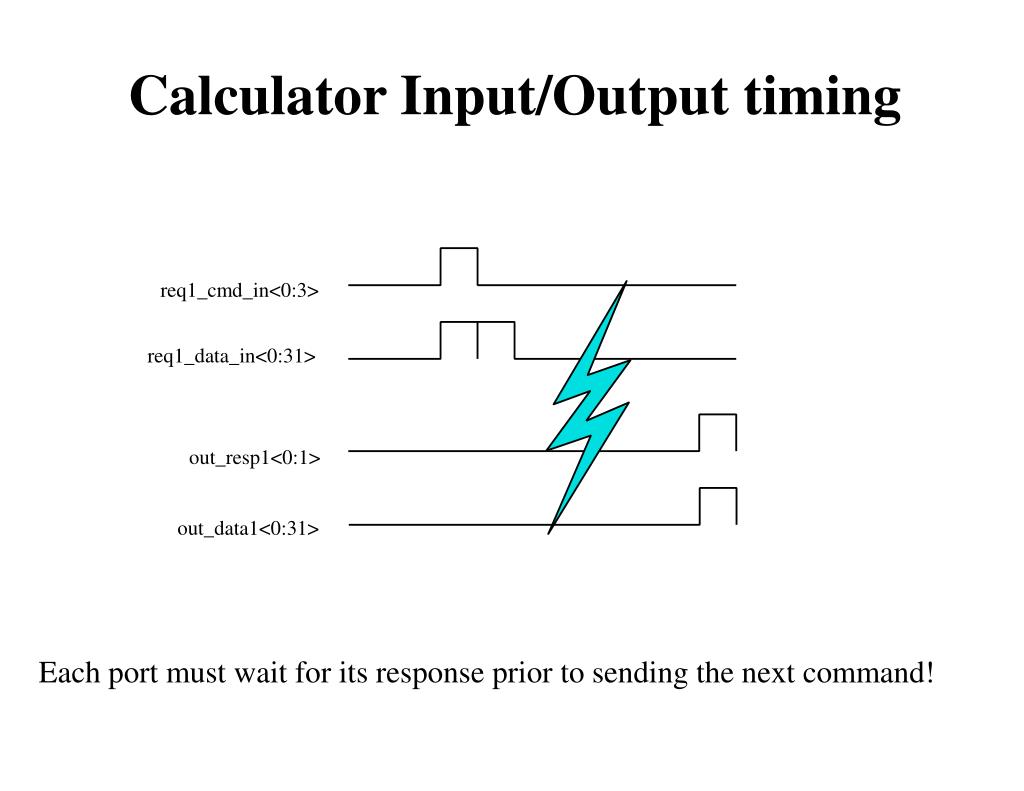 Calculator Input/Output timing

req1_cmd_in<0:3>

req1_data_in<0:31>

out_resp1<0:1>

out_data1<0:31>

Each port must wait for its response prior to sending the next command!